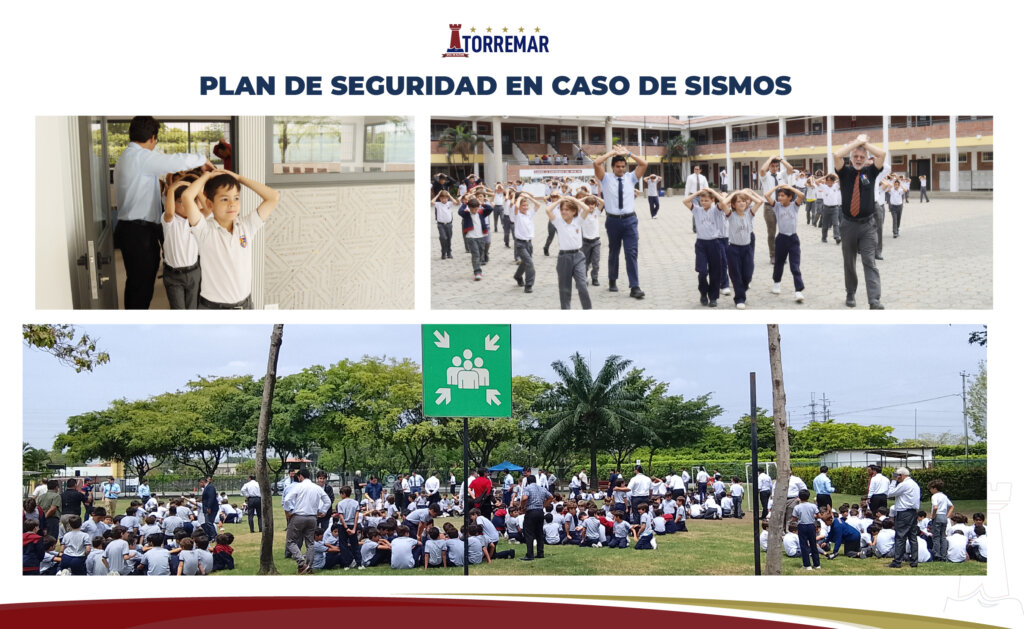 TORREMAR

PLAN DE SEGURIDAD EN CASO DE SISMOS